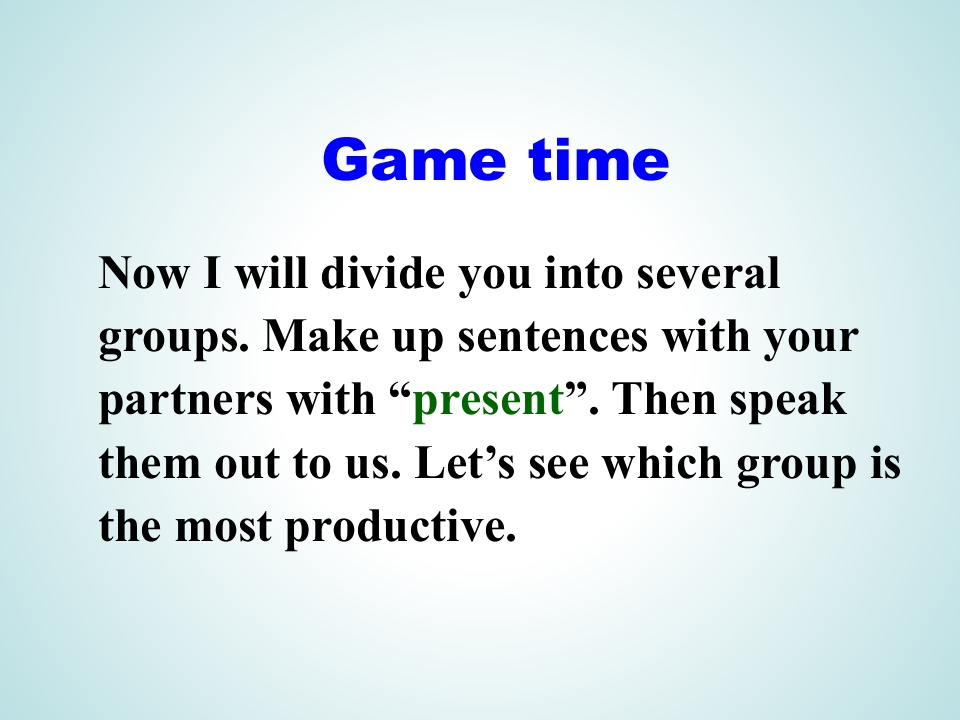 Game time

Now I will divide you into several groups. Make up sentences with your partners with “present”. Then speak them out to us. Let’s see which group is the most productive.